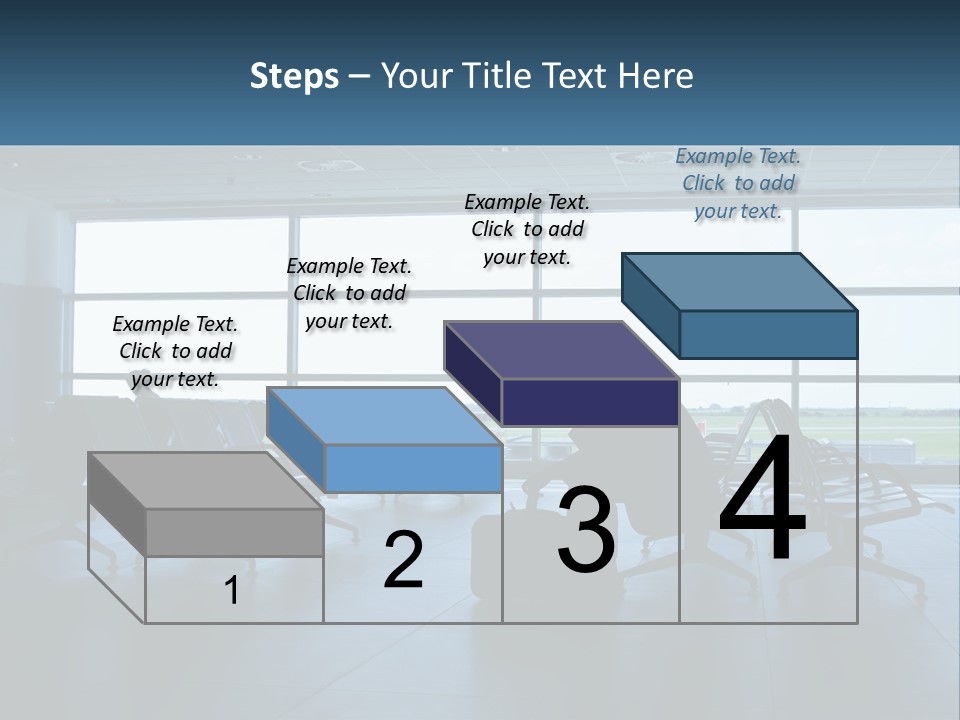 Steps – Your Title Text Here

Example Text. Click to add your text.

Example Text. Click to add your text.

Example Text. Click to add your text.

Example Text. Click to add your text.

1

2

3

4